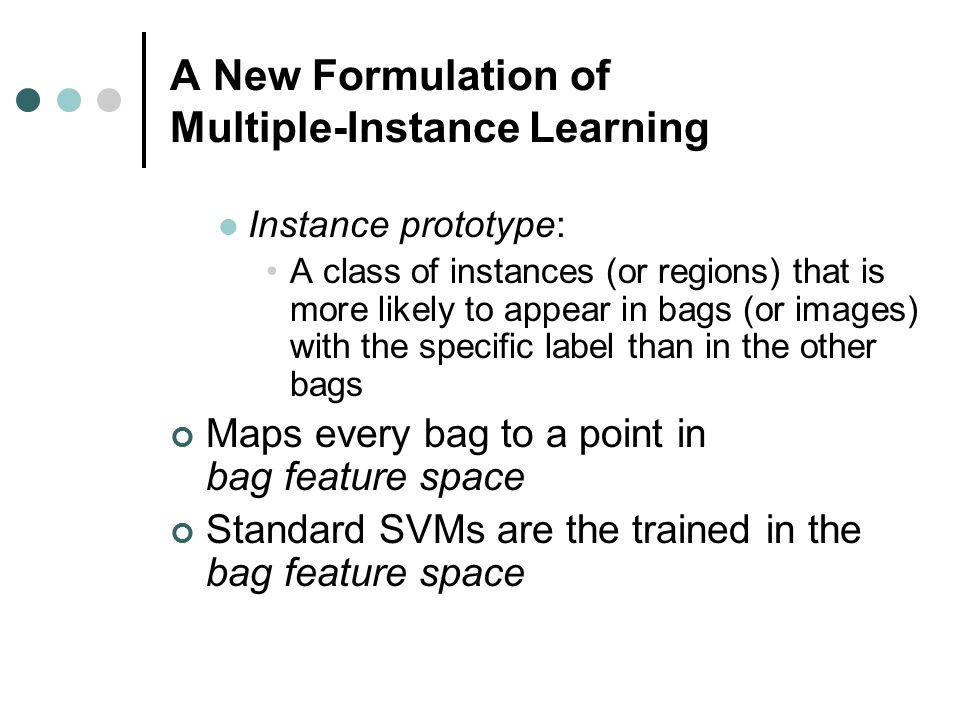 A New Formulation of Multiple-Instance Learning

Instance prototype:

A class of instances (or regions) that is more likely to appear in bags (or images) with the specific label than in the other bags

Maps every bag to a point in bag feature space

Standard SVMs are the trained in the bag feature space